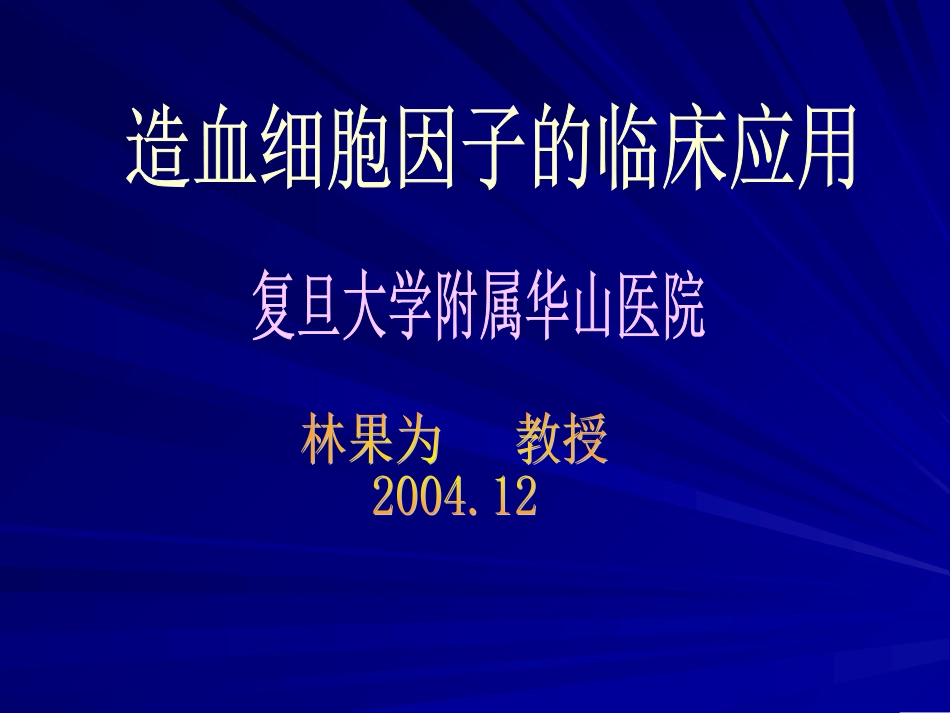 造血细胞因子的临床应用

复旦大学附属华山医院

林果为　　教授
2004.12